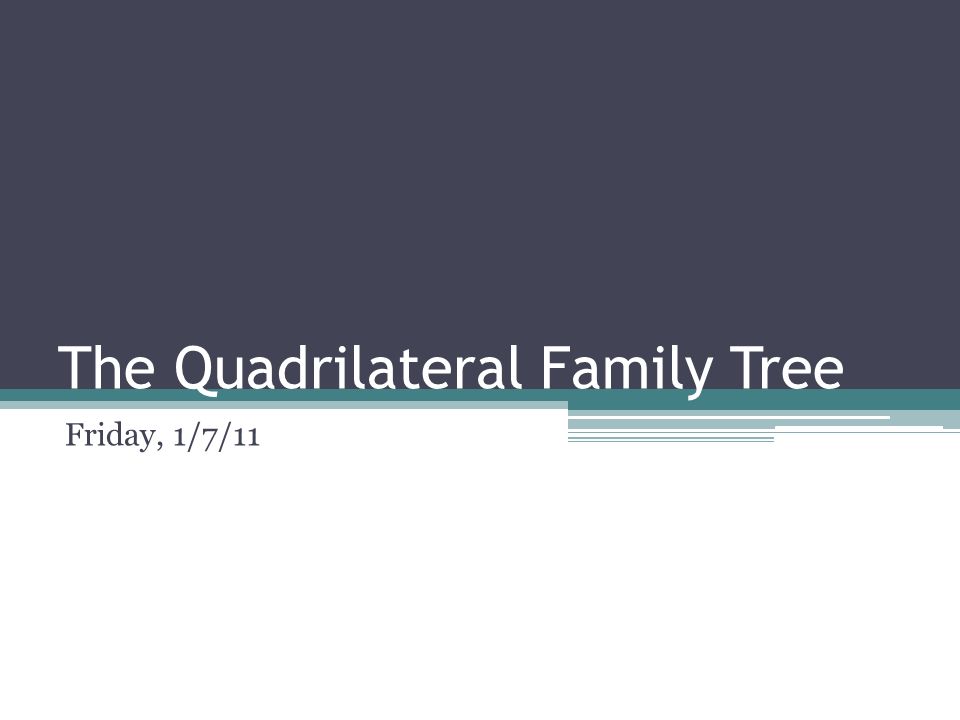 The Quadrilateral Family Tree

Friday, 1/7/11